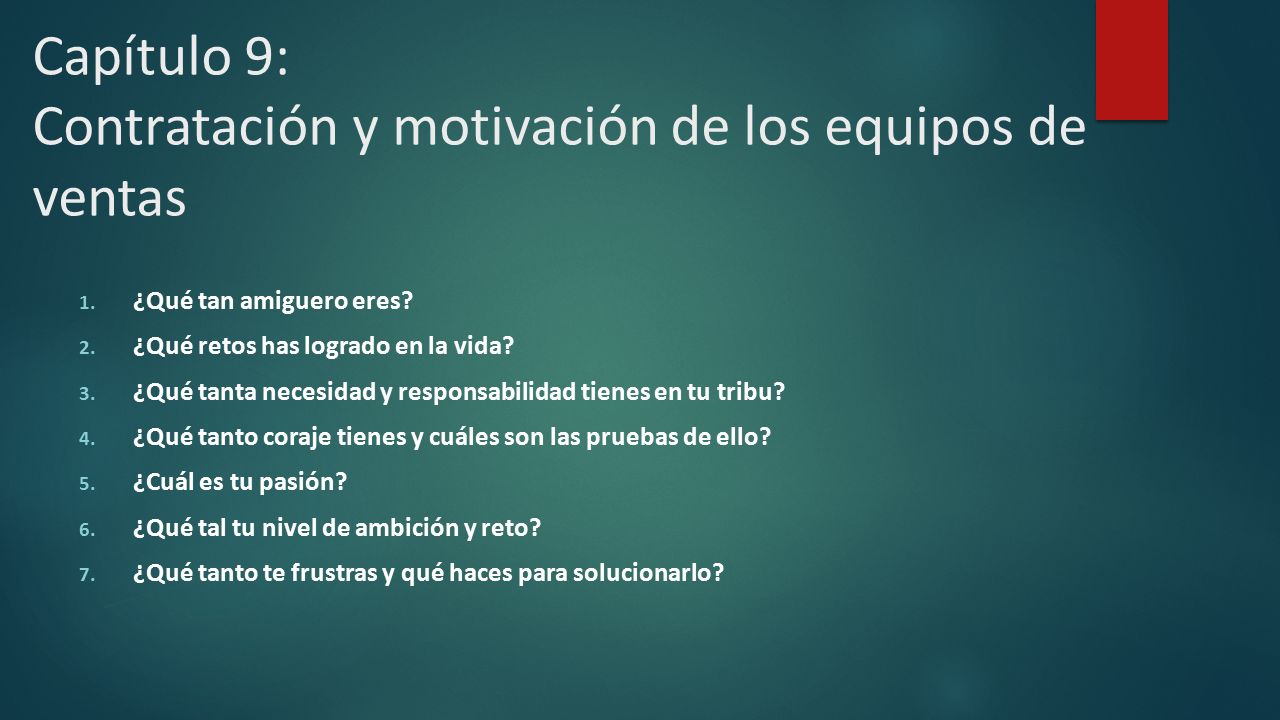 Capítulo 9:
Contratación y motivación de los equipos de ventas

1. ¿Qué tan amiguero eres?
2. ¿Qué retos has logrado en la vida?
3. ¿Qué tanta necesidad y responsabilidad tienes en tu tribu?
4. ¿Qué tanto coraje tienes y cuáles son las pruebas de ello?
5. ¿Cuál es tu pasión?
6. ¿Qué tal tu nivel de ambición y reto?
7. ¿Qué tanto te frustras y qué haces para solucionarlo?